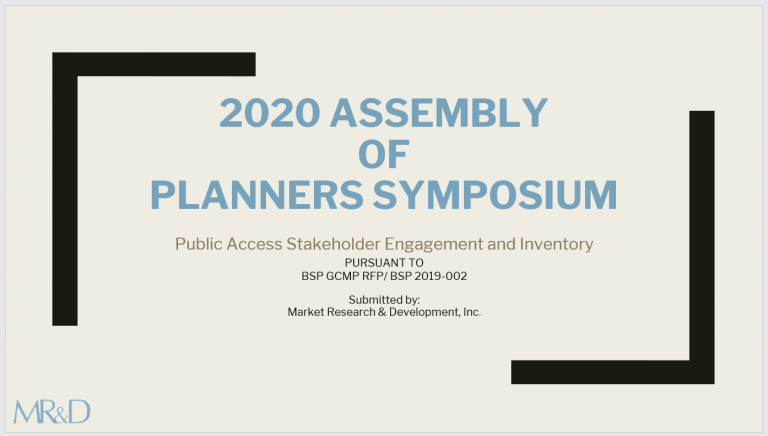 2020 ASSEMBLY OF PLANNERS SYMPOSIUM

Public Access Stakeholder Engagement and Inventory
PURSUANT TO
BSP GCMP RFP/ BSP 2019-002

Submitted by:
Market Research & Development, Inc.

MR&D